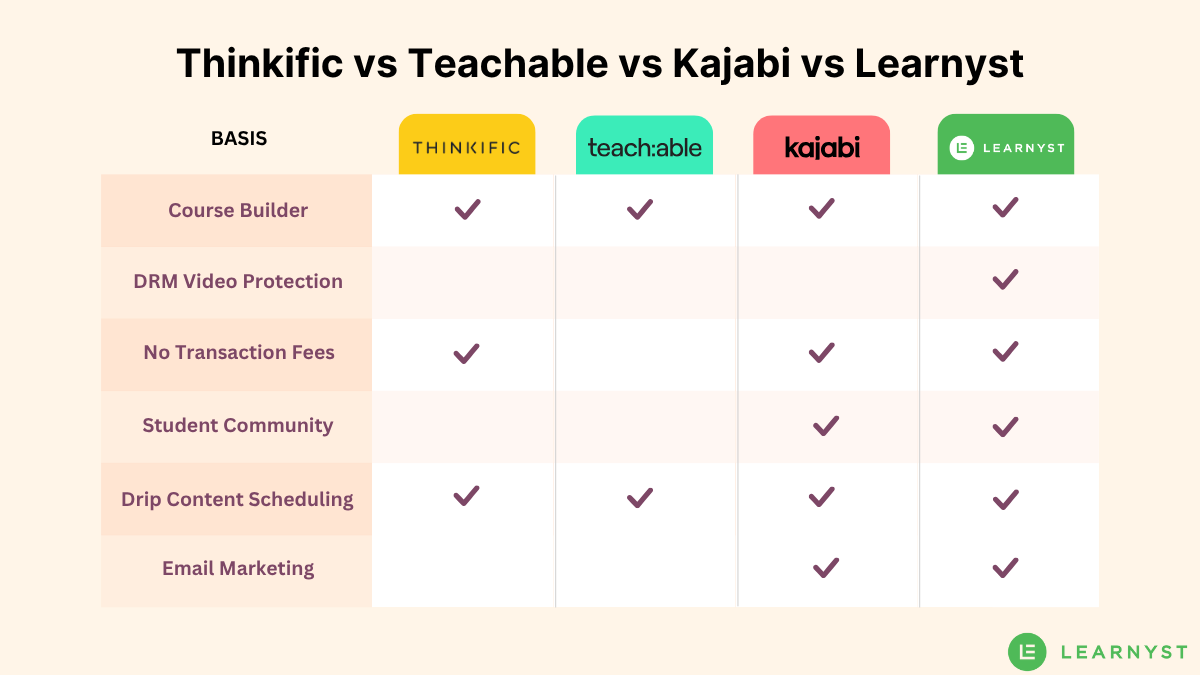 Thinkific vs Teachable vs Kajabi vs Learnyst

| BASIS | THINKIFIC | teach:able | kajabi | LEARNYST |
|---|---|---|---|---|
| Course Builder | ✓ | ✓ | ✓ | ✓ |
| DRM Video Protection | | | | ✓ |
| No Transaction Fees | ✓ | | ✓ | ✓ |
| Student Community | | | ✓ | ✓ |
| Drip Content Scheduling | ✓ | ✓ | ✓ | ✓ |
| Email Marketing | | | ✓ | ✓ |

LEARNYST